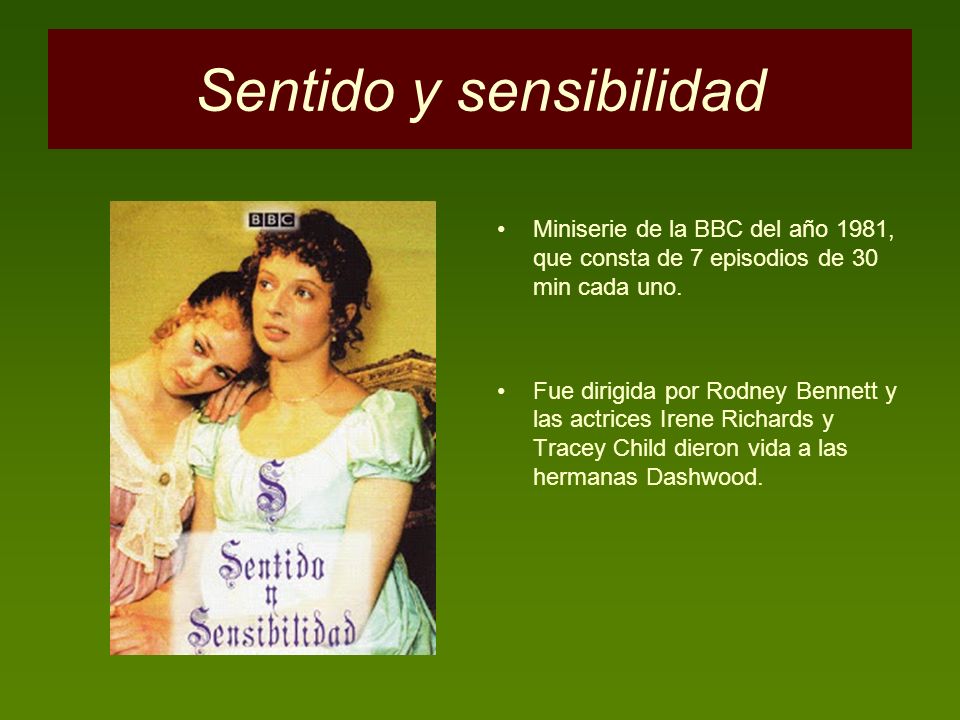 Sentido y sensibilidad

BBC

S

Sentido y Sensibilidad

• Miniserie de la BBC del año 1981, que consta de 7 episodios de 30 min cada uno.

• Fue dirigida por Rodney Bennett y las actrices Irene Richards y Tracey Child dieron vida a las hermanas Dashwood.